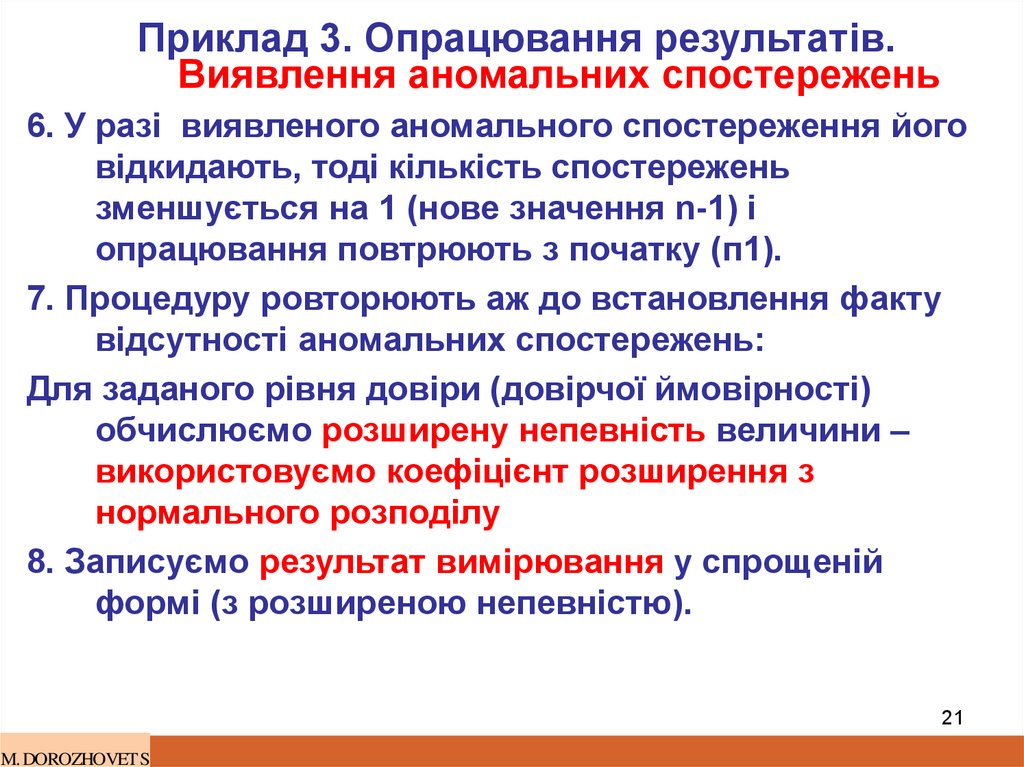 Приклад 3. Опрацювання результатів.
Виявлення аномальних спостережень

6. У разі виявленого аномального спостереження його відкидають, тоді кількість спостережень зменшується на 1 (нове значення n-1) і опрацювання повтрюють з початку (п1).

7. Процедуру ровторюють аж до встановлення факту відсутності аномальних спостережень:

Для заданого рівня довіри (довірчої ймовірності) обчислюємо розширену непевність величини – використовуємо коефіцієнт розширення з нормального розподілу

8. Записуємо результат вимірювання у спрощеній формі (з розширеною непевністю).

21

M. DOROZHOVETS